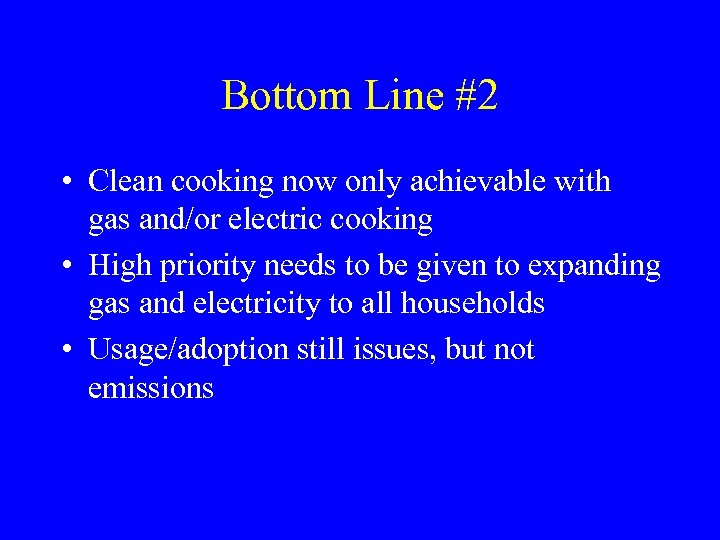 Bottom Line #2

• Clean cooking now only achievable with gas and/or electric cooking
• High priority needs to be given to expanding gas and electricity to all households
• Usage/adoption still issues, but not emissions